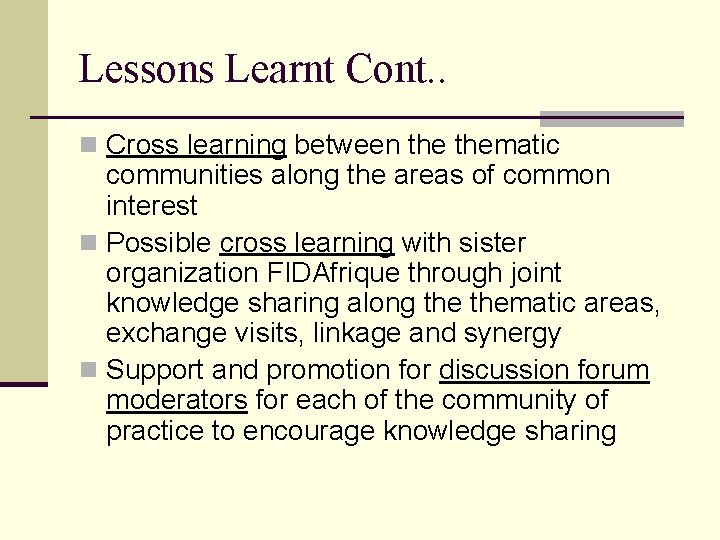 Lessons Learnt Cont..

Cross learning between the thematic communities along the areas of common interest

Possible cross learning with sister organization FIDAfrique through joint knowledge sharing along the thematic areas, exchange visits, linkage and synergy

Support and promotion for discussion forum moderators for each of the community of practice to encourage knowledge sharing